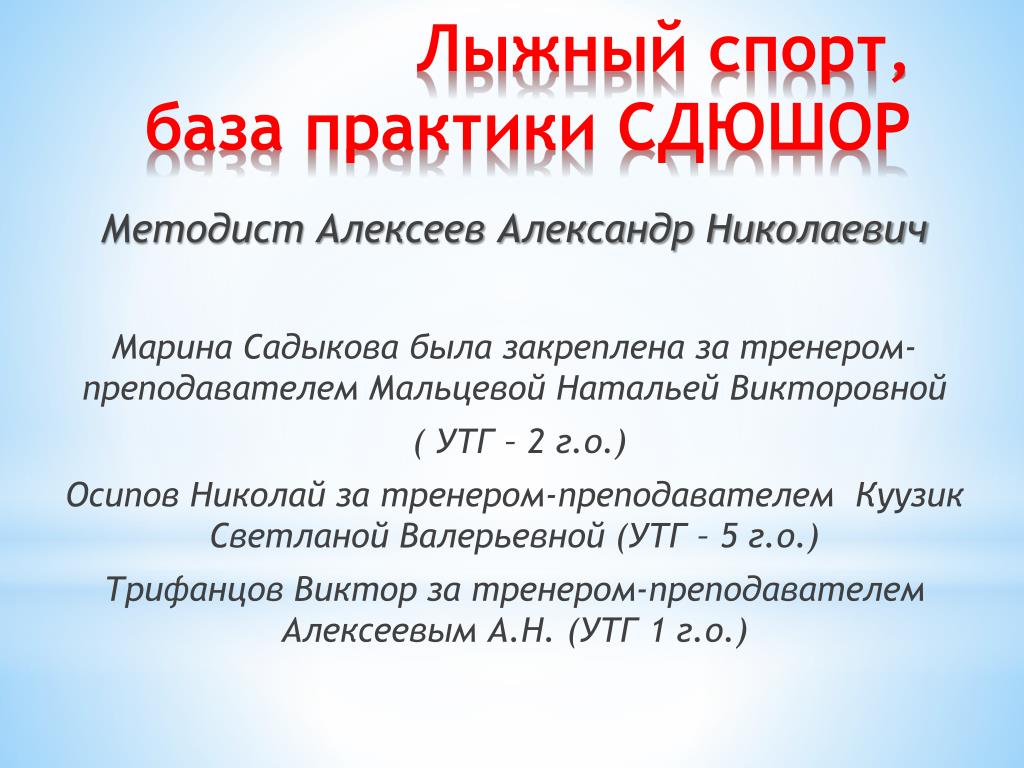 Лыжный спорт,
база практики СДЮШОР

Методист Алексеев Александр Николаевич

Марина Садыкова была закреплена за тренером-преподавателем Мальцевой Натальей Викторовной

( УТГ – 2 г.о.)

Осипов Николай за тренером-преподавателем Куузик Светланой Валерьевной (УТГ – 5 г.о.)

Трифанцов Виктор за тренером-преподавателем Алексеевым А.Н. (УТГ 1 г.о.)